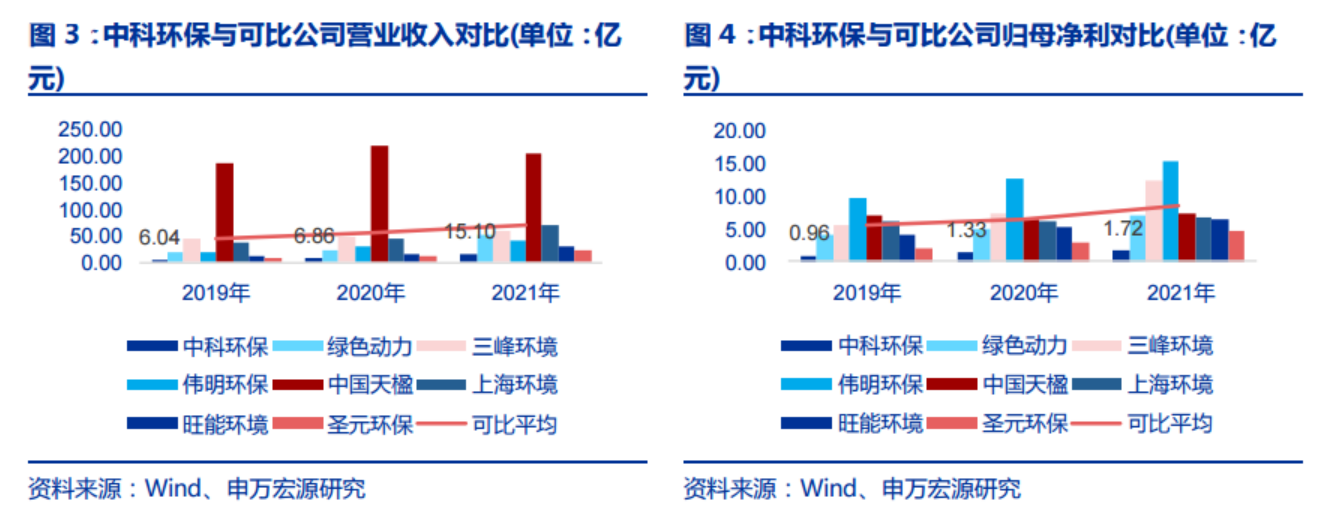 图 3：中科环保与可比公司营业收入对比(单位：亿元)

250.00
200.00
150.00
100.00
50.00
0.00

6.04
6.86
15.10

2019年
2020年
2021年

中科环保
绿色动力
三峰环境
伟明环保
中国天楹
上海环境
旺能环境
圣元环保
可比平均

资料来源：Wind、申万宏源研究

图 4：中科环保与可比公司归母净利对比(单位：亿元)

20.00
15.00
10.00
5.00
0.00

0.96
1.33
1.72

2019年
2020年
2021年

中科环保
绿色动力
三峰环境
伟明环保
中国天楹
上海环境
旺能环境
圣元环保
可比平均

资料来源：Wind、申万宏源研究